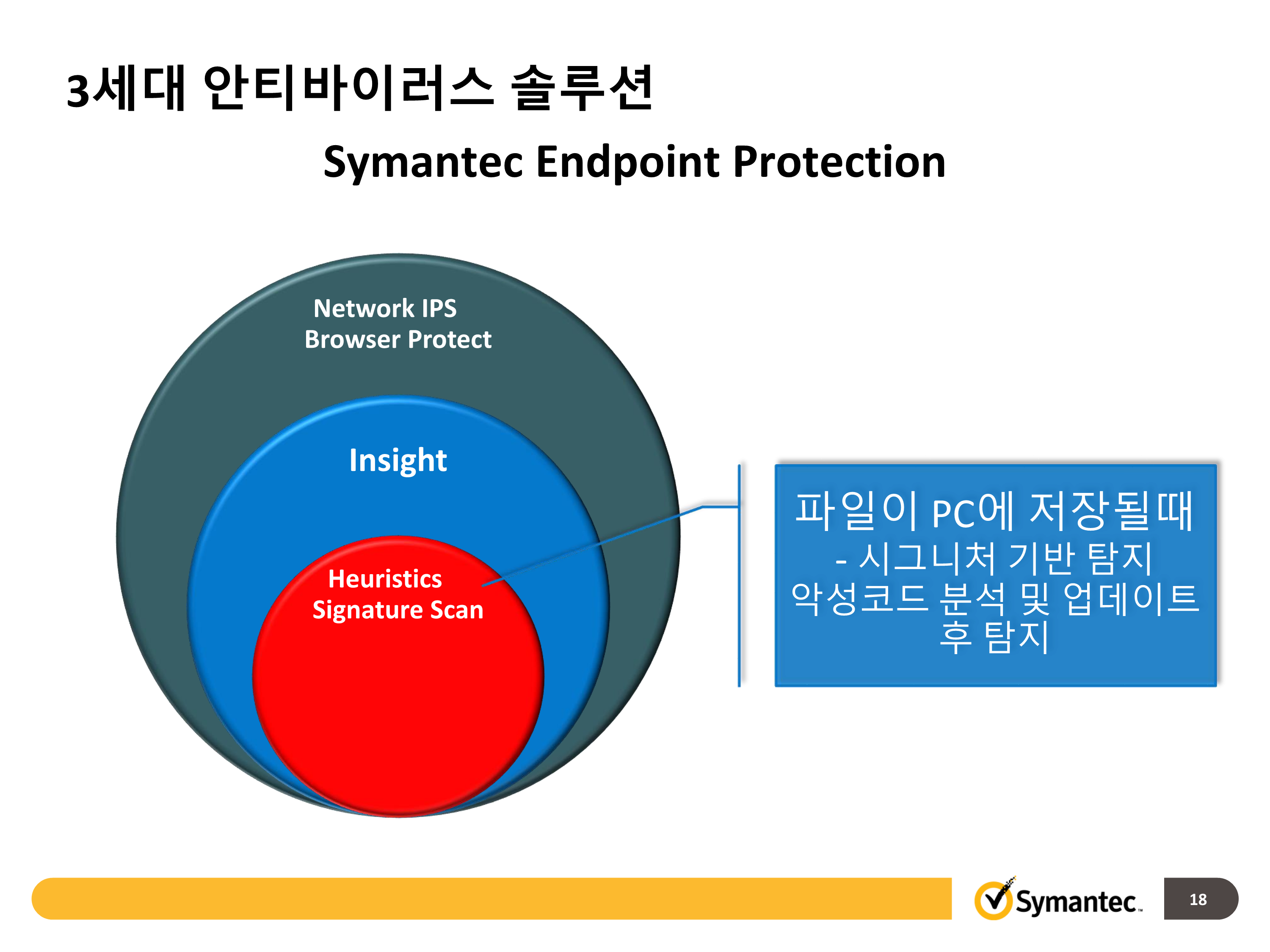 3세대 안티바이러스 솔루션

Symantec Endpoint Protection

Network IPS
Browser Protect

Insight

Heuristics
Signature Scan

파일이 PC에 저장될때
- 시그니처 기반 탐지
악성코드 분석 및 업데이트 후 탐지

Symantec.

18